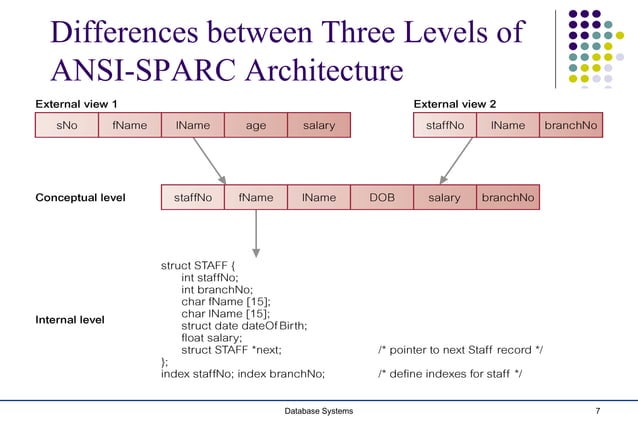 Differences between Three Levels of ANSI-SPARC Architecture

External view 1

| sNo | fName | lName | age | salary |
|---|---|---|---|---|

External view 2

| staffNo | lName | branchNo |
|---|---|---|

Conceptual level

| staffNo | fName | lName | DOB | salary | branchNo |
|---|---|---|---|---|---|

Internal level

struct STAFF {
int staffNo;
int branchNo;
char fName [15];
char lName [15];
struct date dateOfBirth;
float salary;
struct STAFF *next; /* pointer to next Staff record */
};
index staffNo; index branchNo; /* define indexes for staff */

Database Systems

7